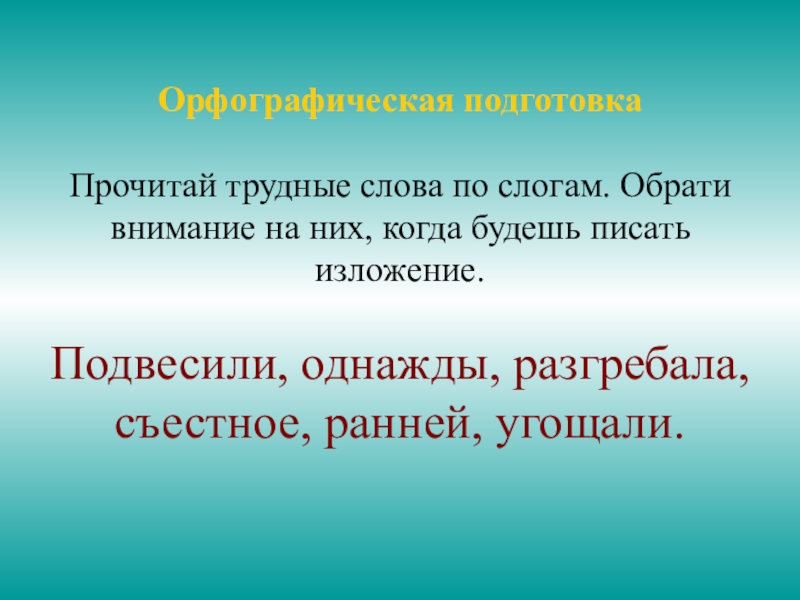 Орфографическая подготовка

Прочитай трудные слова по слогам. Обрати внимание на них, когда будешь писать изложение.

Подвесили, однажды, разгребала, съестное, ранней, угощали.